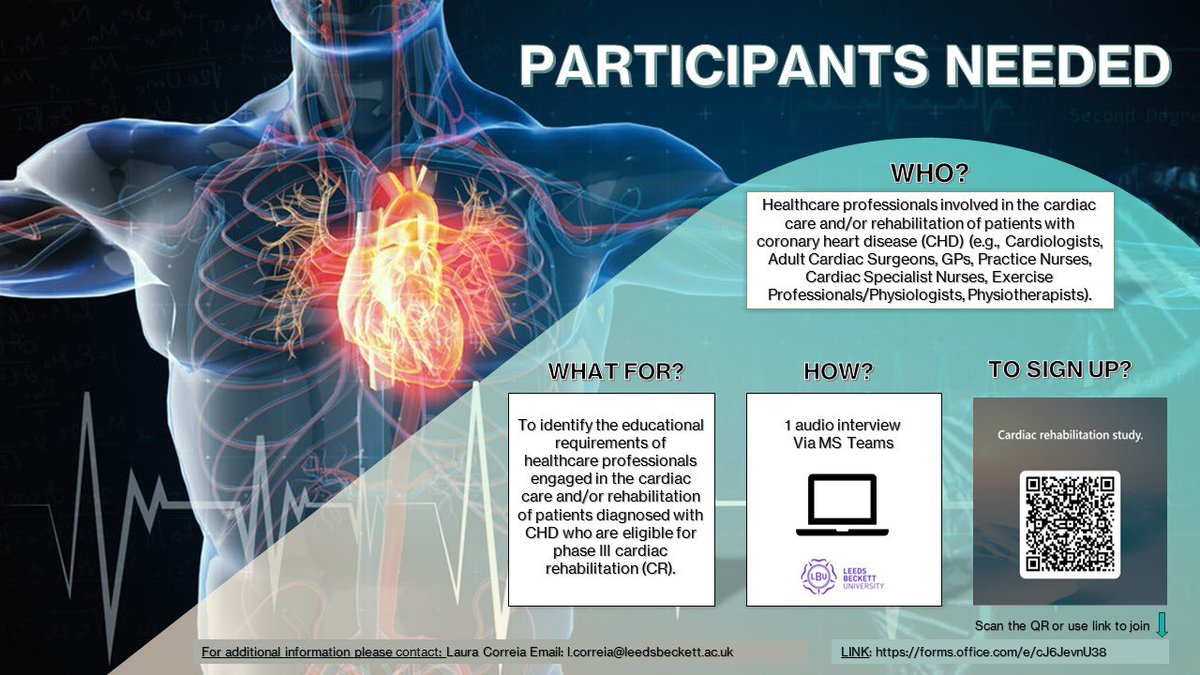 PARTICIPANTS NEEDED

WHO?

Healthcare professionals involved in the cardiac care and/or rehabilitation of patients with coronary heart disease (CHD) (e.g., Cardiologists, Adult Cardiac Surgeons, GPs, Practice Nurses, Cardiac Specialist Nurses, Exercise Professionals/Physiologists, Physiotherapists).

WHAT FOR?

To identify the educational requirements of healthcare professionals engaged in the cardiac care and/or rehabilitation of patients diagnosed with CHD who are eligible for phase III cardiac rehabilitation (CR).

HOW?

1 audio interview Via MS Teams

LBU LEEDS BECKETT UNIVERSITY

TO SIGN UP?

Cardiac rehabilitation study.

Scan the QR or use link to join

For additional information please contact: Laura Correia Email: l.correia@leedsbeckett.ac.uk

LINK: https://forms.office.com/e/cJ6JevnU38